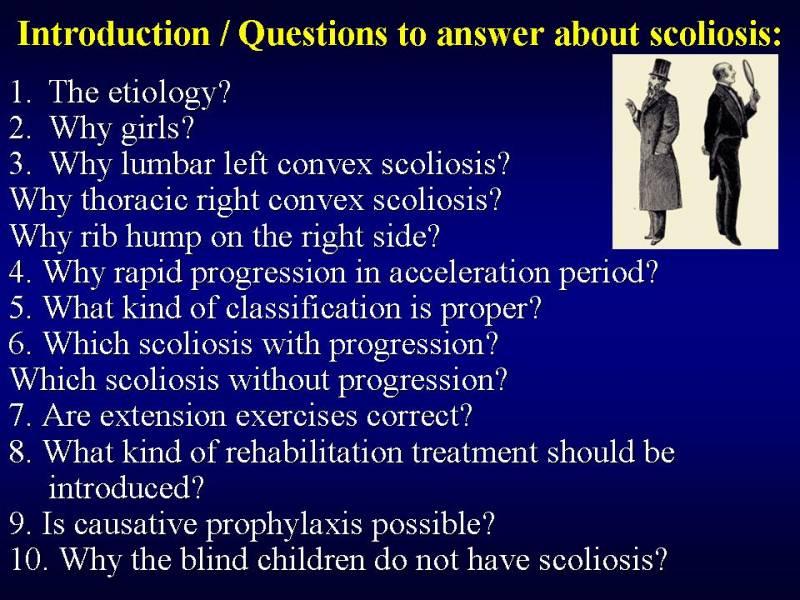 Introduction / Questions to answer about scoliosis:

1. The etiology?
2. Why girls?
3. Why lumbar left convex scoliosis?
Why thoracic right convex scoliosis?
Why rib hump on the right side?
4. Why rapid progression in acceleration period?
5. What kind of classification is proper?
6. Which scoliosis with progression?
Which scoliosis without progression?
7. Are extension exercises correct?
8. What kind of rehabilitation treatment should be introduced?
9. Is causative prophylaxis possible?
10. Why the blind children do not have scoliosis?